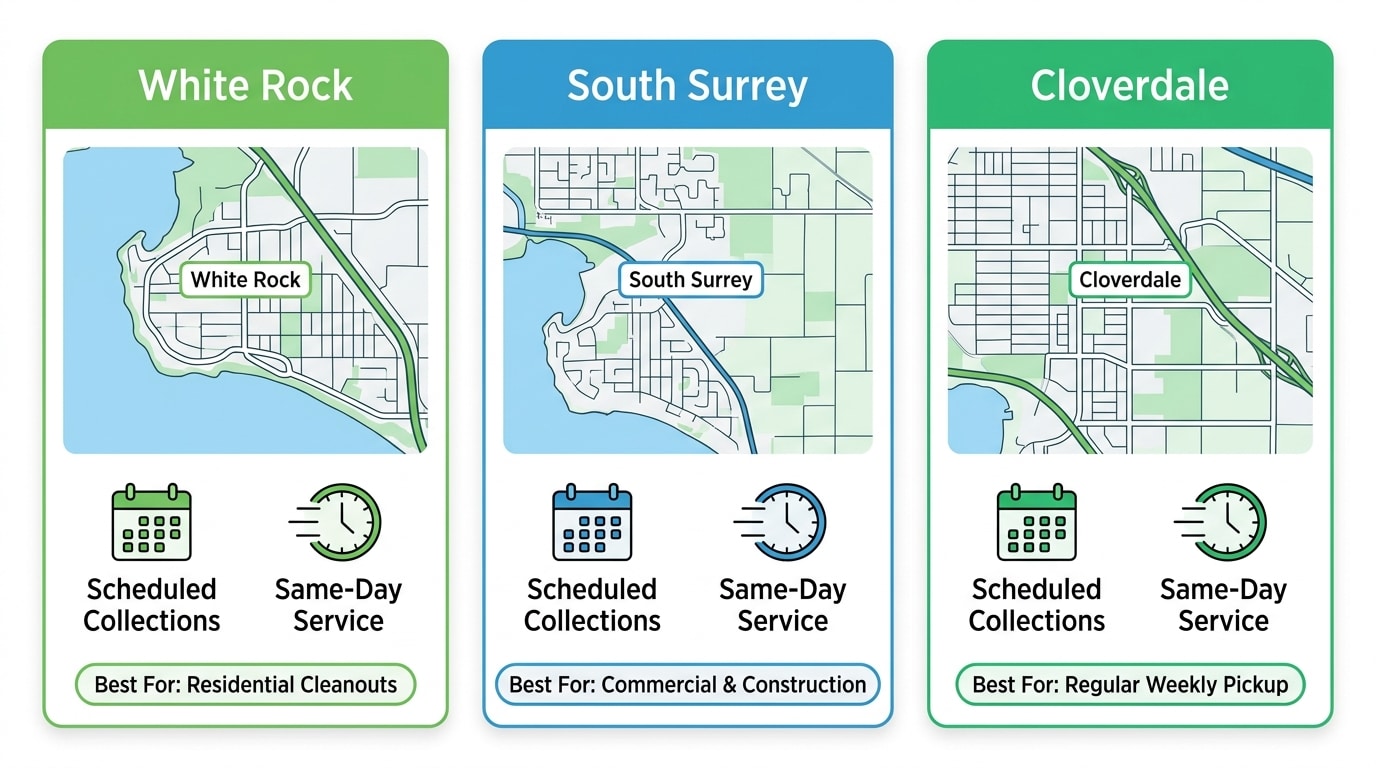 White Rock

White Rock

Scheduled Collections

Same-Day Service

Best For: Residential Cleanouts

South Surrey

South Surrey

Scheduled Collections

Same-Day Service

Best For: Commercial & Construction

Cloverdale

Cloverdale

Scheduled Collections

Same-Day Service

Best For: Regular Weekly Pickup